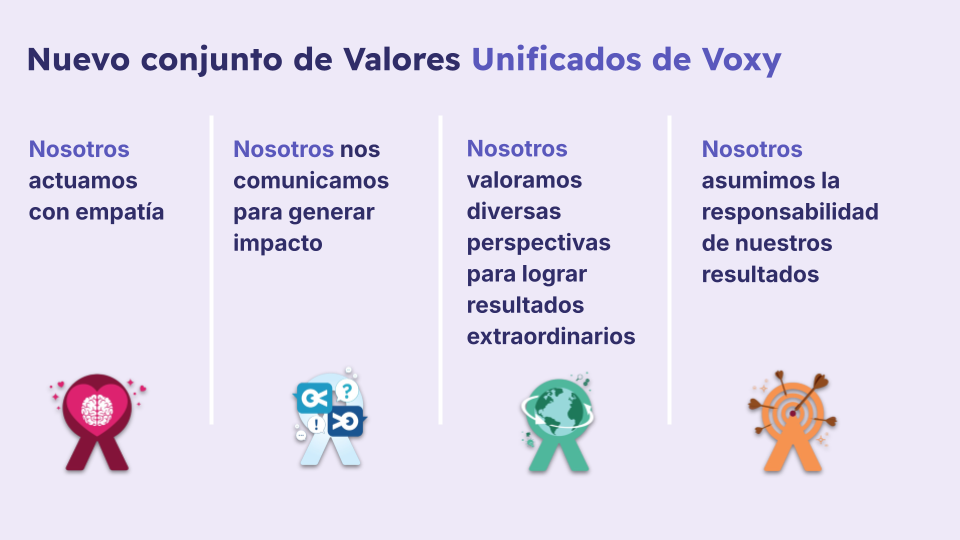 Nuevo conjunto de Valores Unificados de Voxy

Nosotros actuamos con empatía

Nosotros nos comunicamos para generar impacto

Nosotros valoramos diversas perspectivas para lograr resultados extraordinarios

Nosotros asumimos la responsabilidad de nuestros resultados